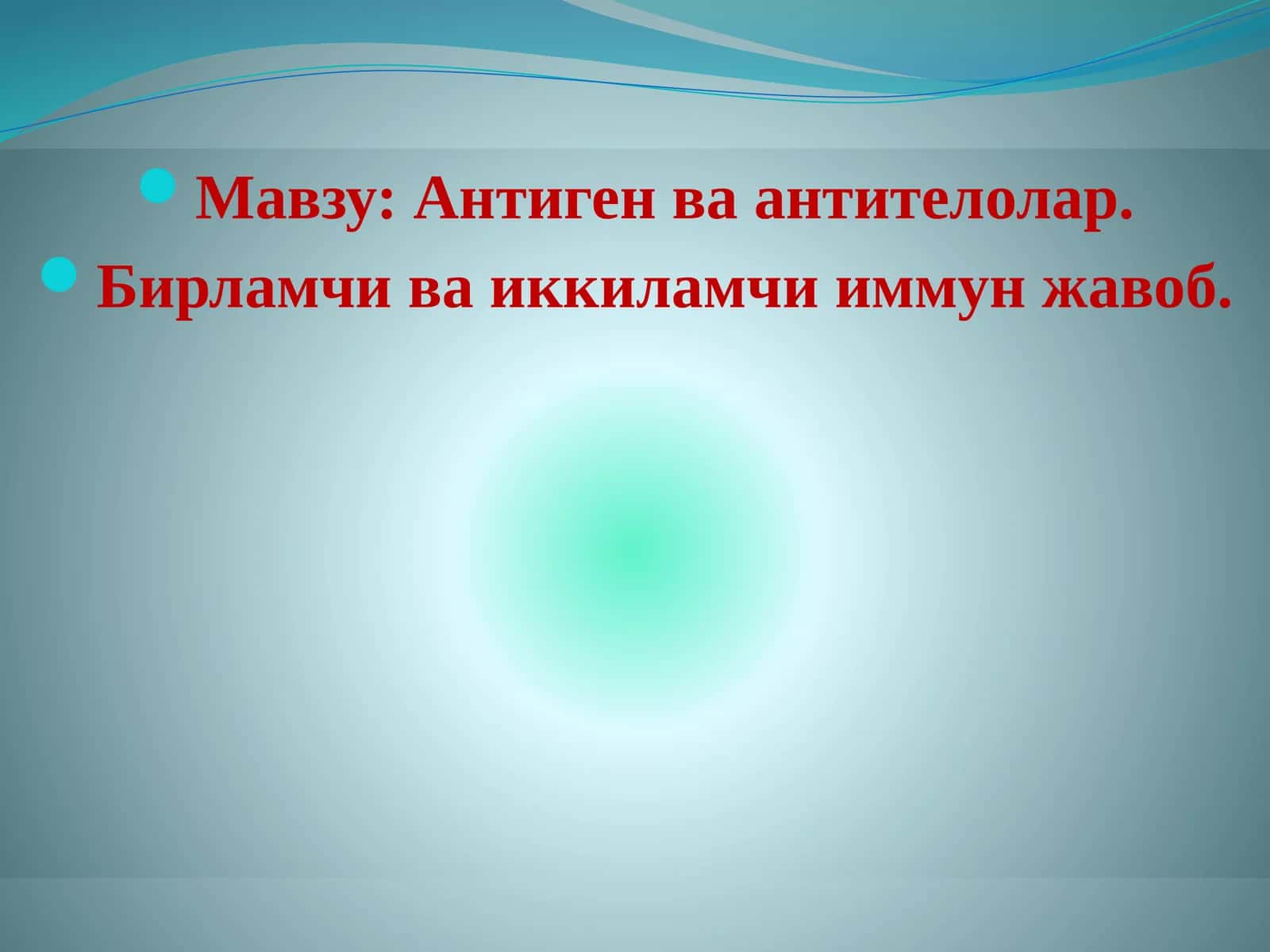 Мавзу: Антиген ва антителолар.

Бирламчи ва иккиламчи иммун жавоб.